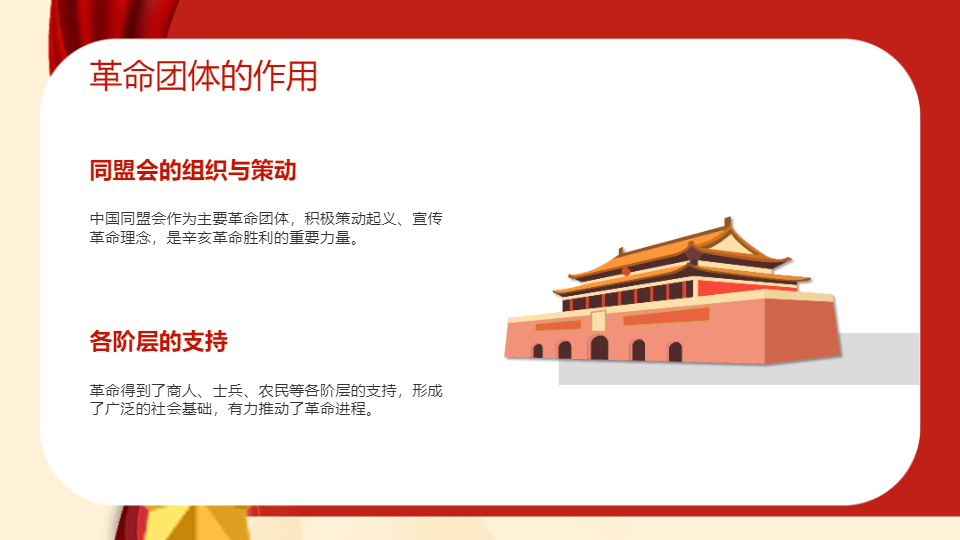 革命团体的作用

同盟会的组织与策动

中国同盟会作为主要革命团体，积极策动起义、宣传革命理念，是辛亥革命胜利的重要力量。

各阶层的支持

革命得到了商人、士兵、农民等各阶层的支持，形成了广泛的社会基础，有力推动了革命进程。